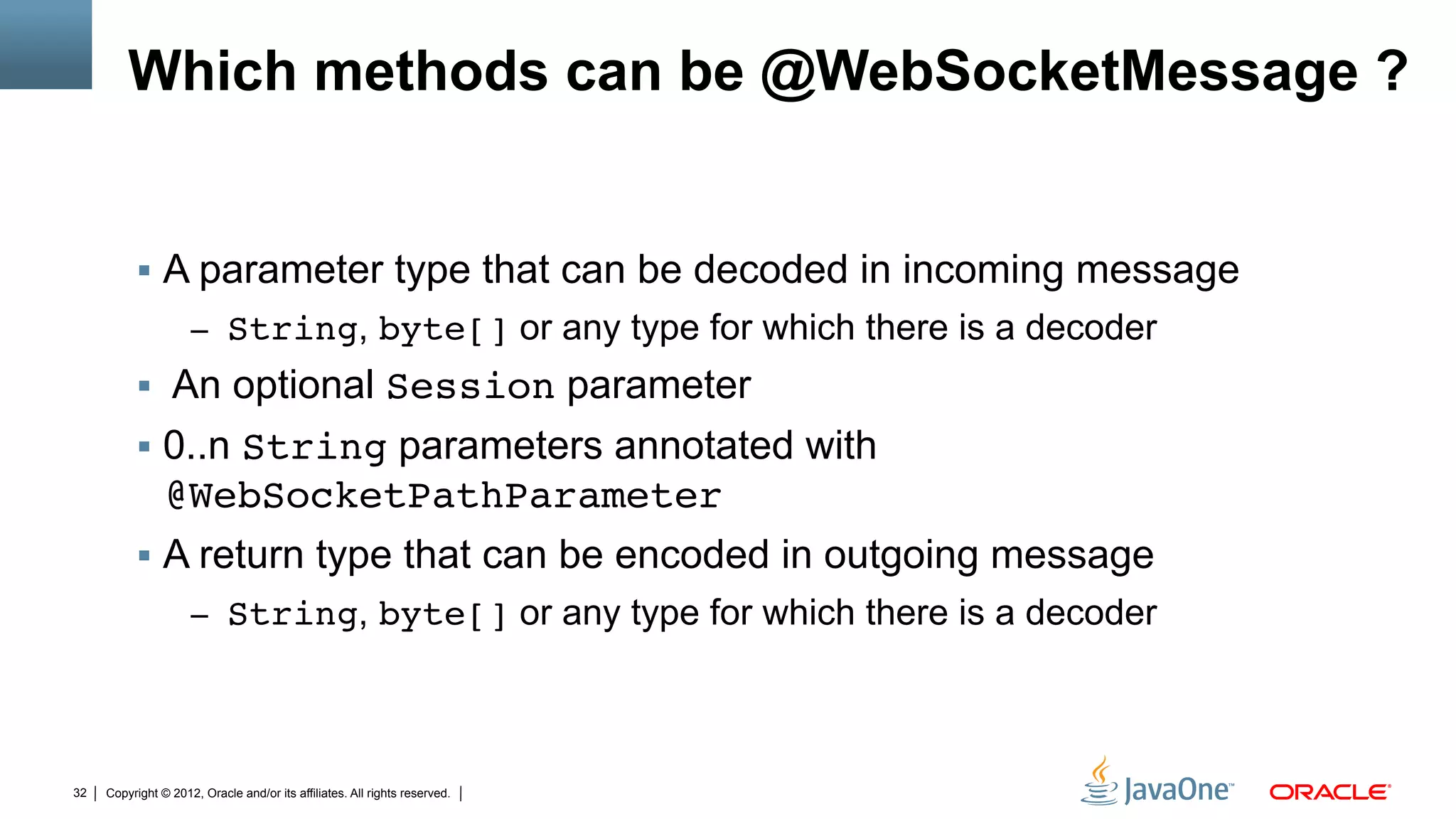 Which methods can be @WebSocketMessage ?

▪ A parameter type that can be decoded in incoming message

– String, byte[] or any type for which there is a decoder

▪ An optional Session parameter

▪ 0..n String parameters annotated with @WebSocketPathParameter

▪ A return type that can be encoded in outgoing message

– String, byte[] or any type for which there is a decoder

32 | Copyright © 2012, Oracle and/or its affiliates. All rights reserved. |

JavaOne™ ORACLE®